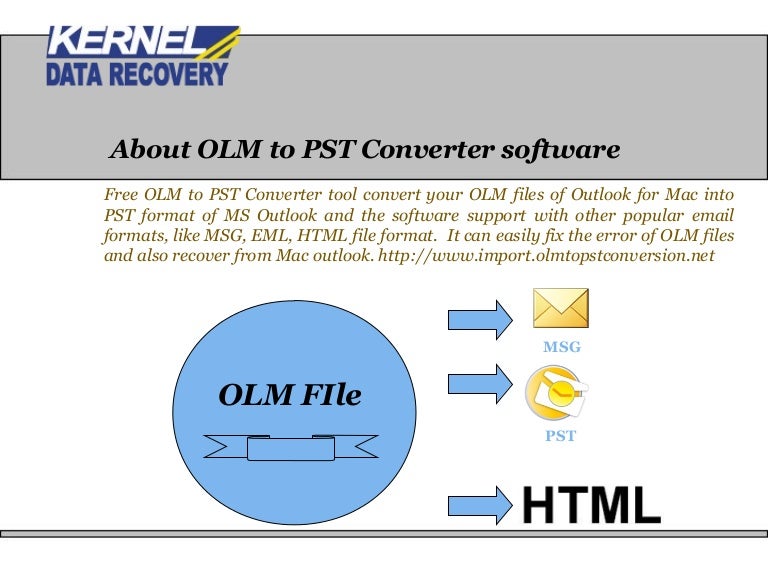 KERNEL
DATA RECOVERY

About OLM to PST Converter software

Free OLM to PST Converter tool convert your OLM files of Outlook for Mac into PST format of MS Outlook and the software support with other popular email formats, like MSG, EML, HTML file format. It can easily fix the error of OLM files and also recover from Mac outlook. http://www.import.olmtopstconversion.net

OLM FIle

MSG

PST

HTML